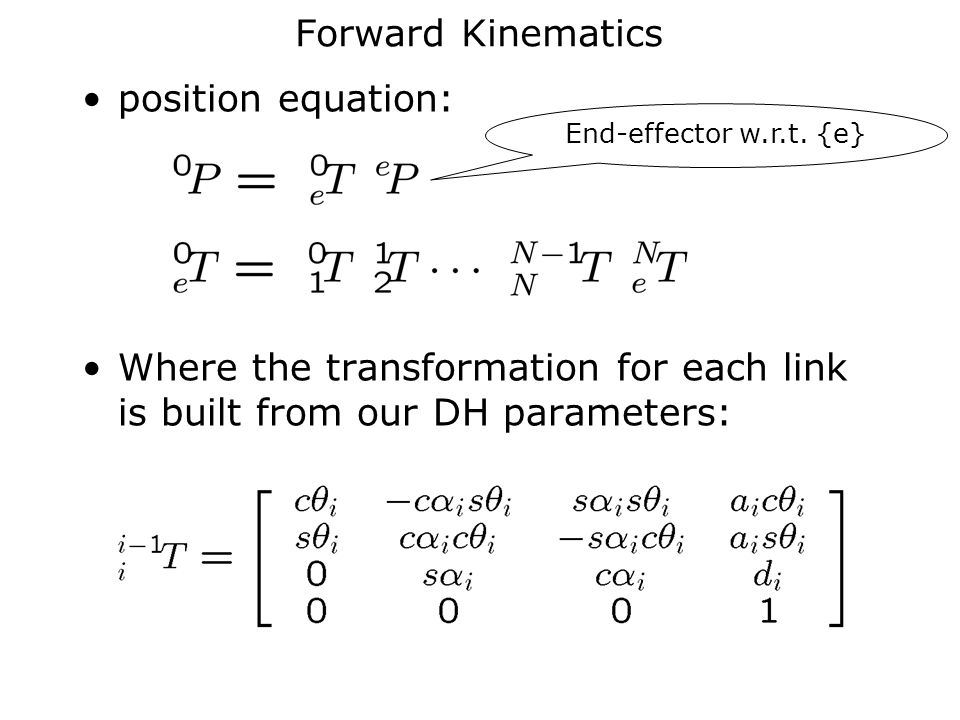 Forward Kinematics

• position equation:

End-effector w.r.t. {e}

${}^{0}P = {}^{0}_{e}T \; {}^{e}P$

${}^{0}_{e}T = {}^{0}_{1}T \; {}^{1}_{2}T \cdots {}^{N-1}_{N}T \; {}^{N}_{e}T$

• Where the transformation for each link is built from our DH parameters:

${}^{i-1}_{i}T = \begin{bmatrix} c\theta_i & -c\alpha_i s\theta_i & s\alpha_i s\theta_i & a_i c\theta_i \\ s\theta_i & c\alpha_i c\theta_i & -s\alpha_i c\theta_i & a_i s\theta_i \\ 0 & s\alpha_i & c\alpha_i & d_i \\ 0 & 0 & 0 & 1 \end{bmatrix}$